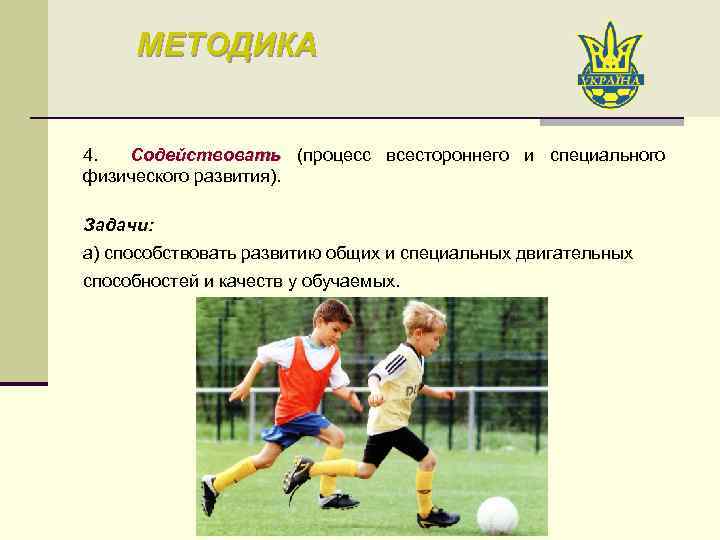 МЕТОДИКА

УКРАЇНА

4. Содействовать (процесс всестороннего и специального физического развития).

Задачи:

а) способствовать развитию общих и специальных двигательных способностей и качеств у обучаемых.